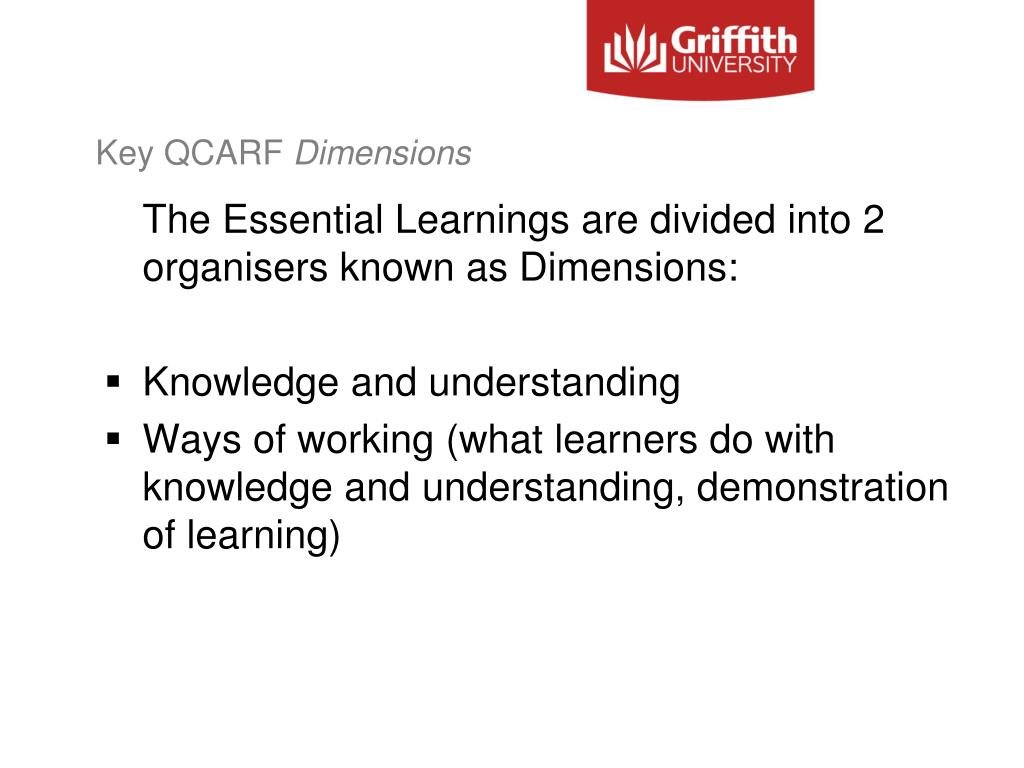 Griffith
UNIVERSITY

Key QCARF Dimensions

The Essential Learnings are divided into 2 organisers known as Dimensions:

▪ Knowledge and understanding
▪ Ways of working (what learners do with knowledge and understanding, demonstration of learning)